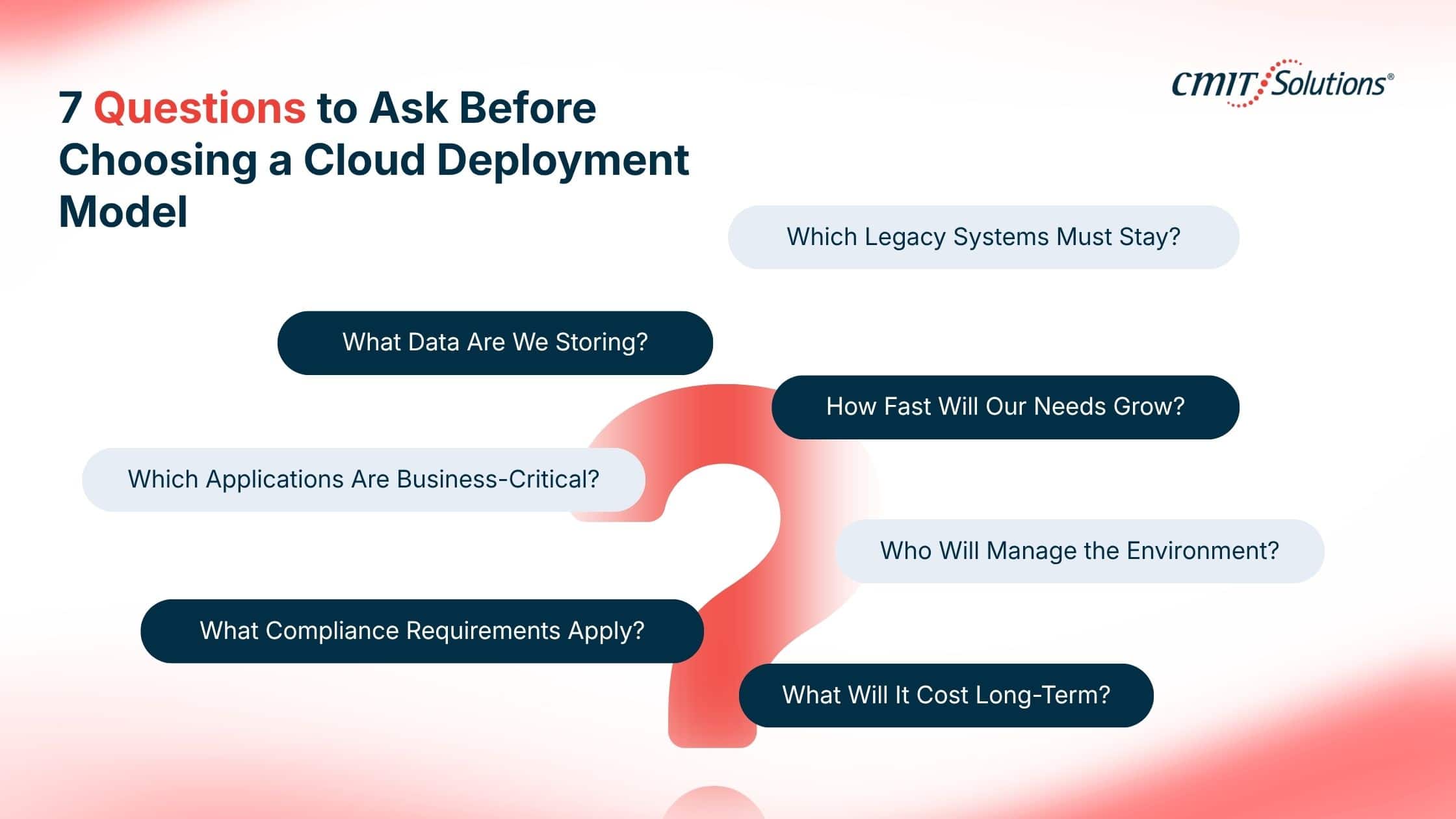 7 Questions to Ask Before Choosing a Cloud Deployment Model

CMIT Solutions®

Which Legacy Systems Must Stay?

What Data Are We Storing?

How Fast Will Our Needs Grow?

Which Applications Are Business-Critical?

Who Will Manage the Environment?

What Compliance Requirements Apply?

What Will It Cost Long-Term?